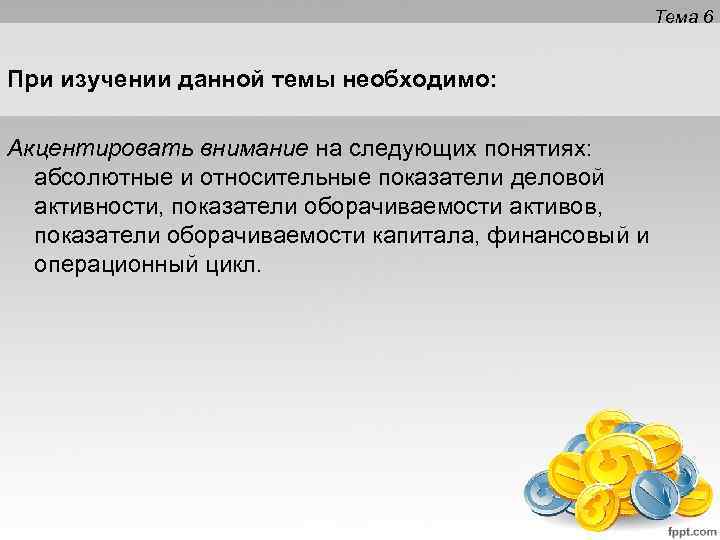 Тема 6

При изучении данной темы необходимо:

Акцентировать внимание на следующих понятиях: абсолютные и относительные показатели деловой активности, показатели оборачиваемости активов, показатели оборачиваемости капитала, финансовый и операционный цикл.

fppt.com